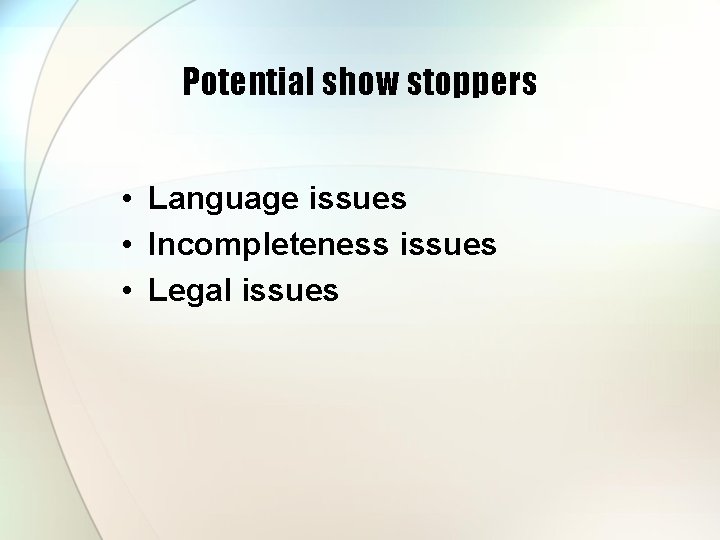 Potential show stoppers

• Language issues
• Incompleteness issues
• Legal issues